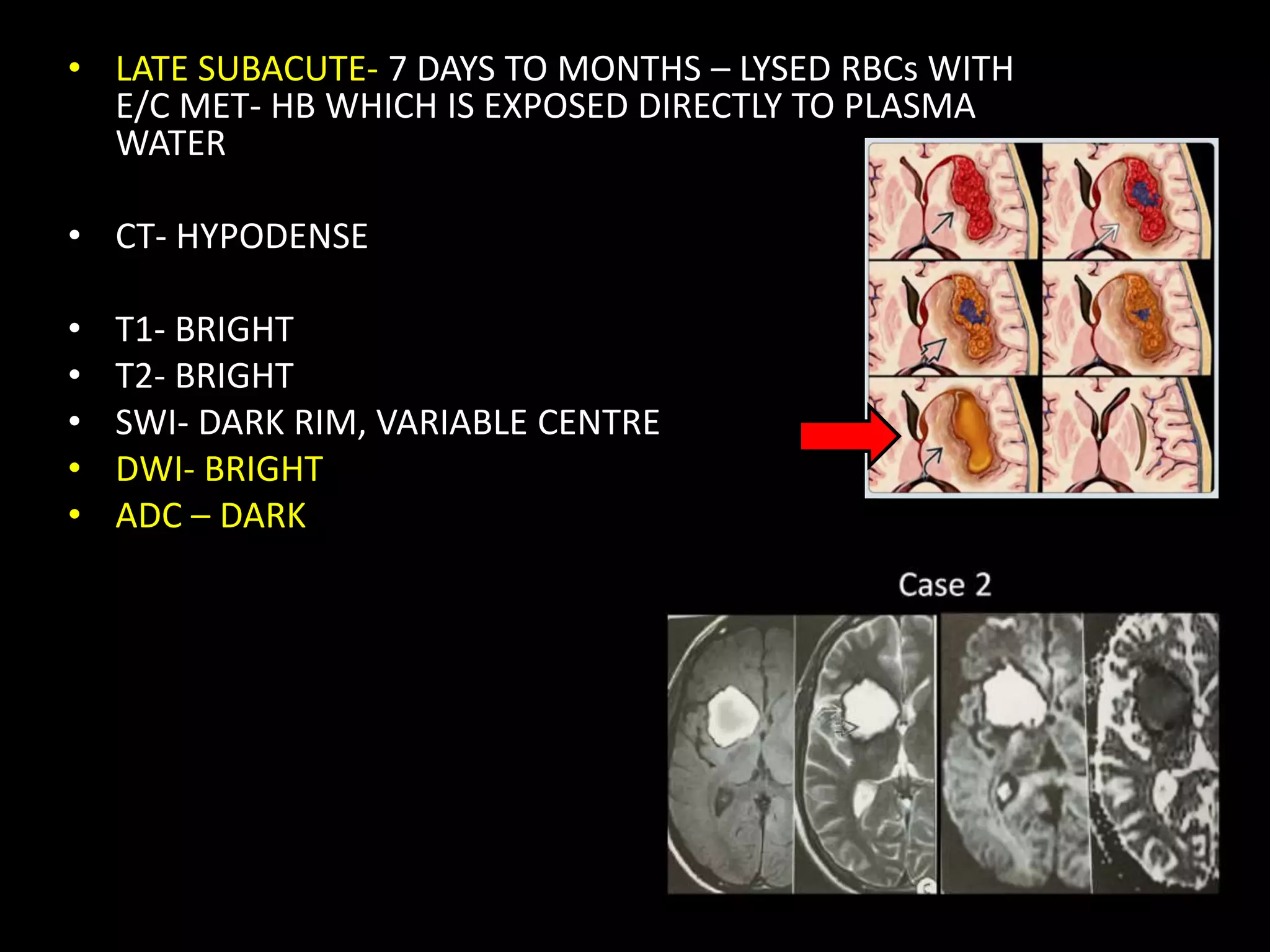 • LATE SUBACUTE- 7 DAYS TO MONTHS – LYSED RBCs WITH E/C MET- HB WHICH IS EXPOSED DIRECTLY TO PLASMA WATER

• CT- HYPODENSE

• T1- BRIGHT
• T2- BRIGHT
• SWI- DARK RIM, VARIABLE CENTRE
• DWI- BRIGHT
• ADC – DARK

Case 2